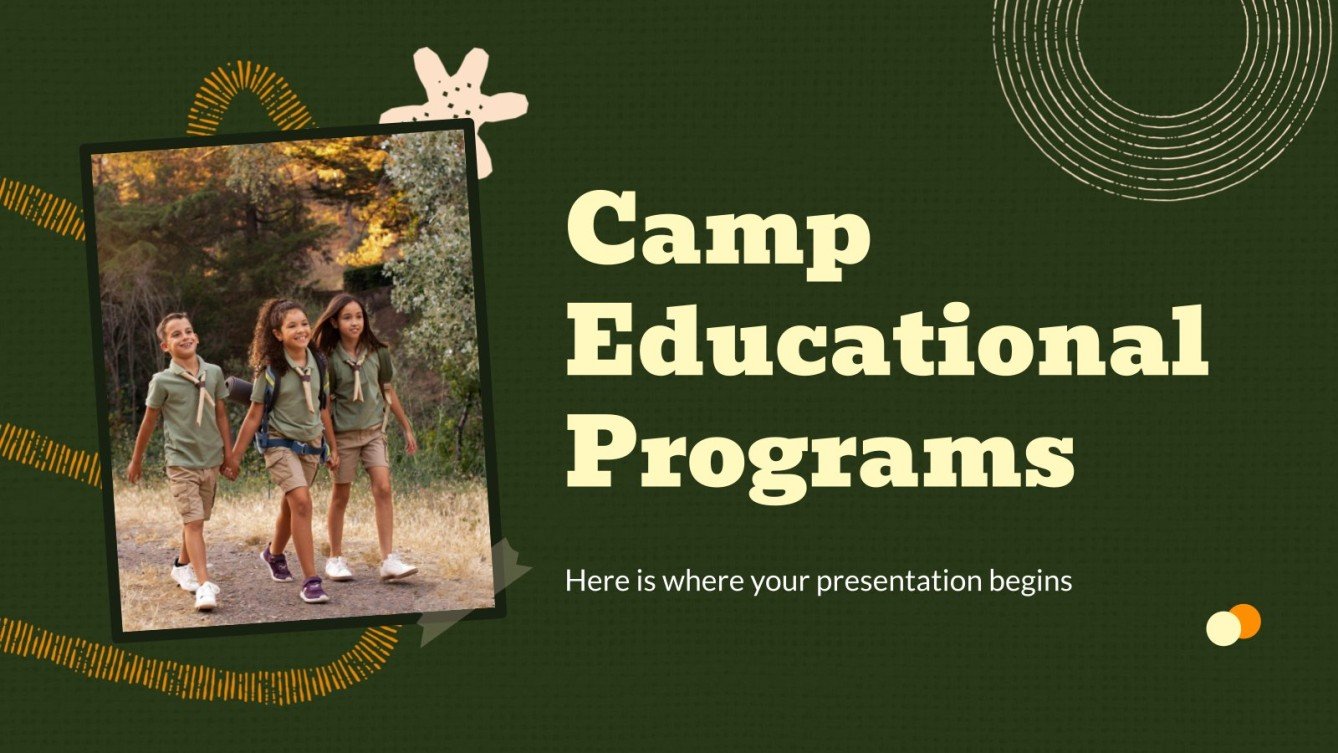 Camp Educational Programs

Here is where your presentation begins